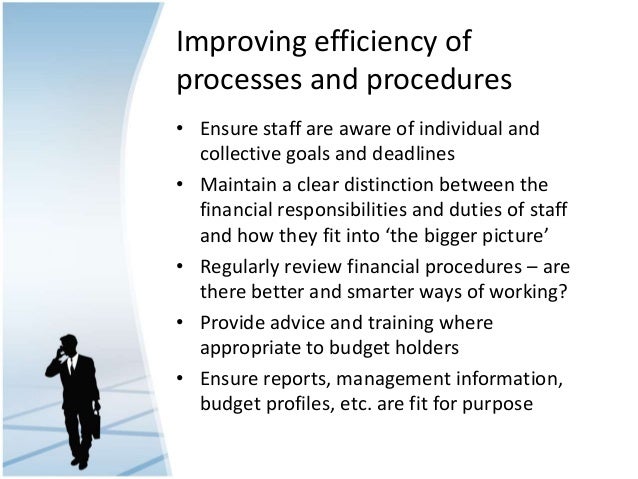 Improving efficiency of processes and procedures

• Ensure staff are aware of individual and collective goals and deadlines
• Maintain a clear distinction between the financial responsibilities and duties of staff and how they fit into ‘the bigger picture’
• Regularly review financial procedures – are there better and smarter ways of working?
• Provide advice and training where appropriate to budget holders
• Ensure reports, management information, budget profiles, etc. are fit for purpose